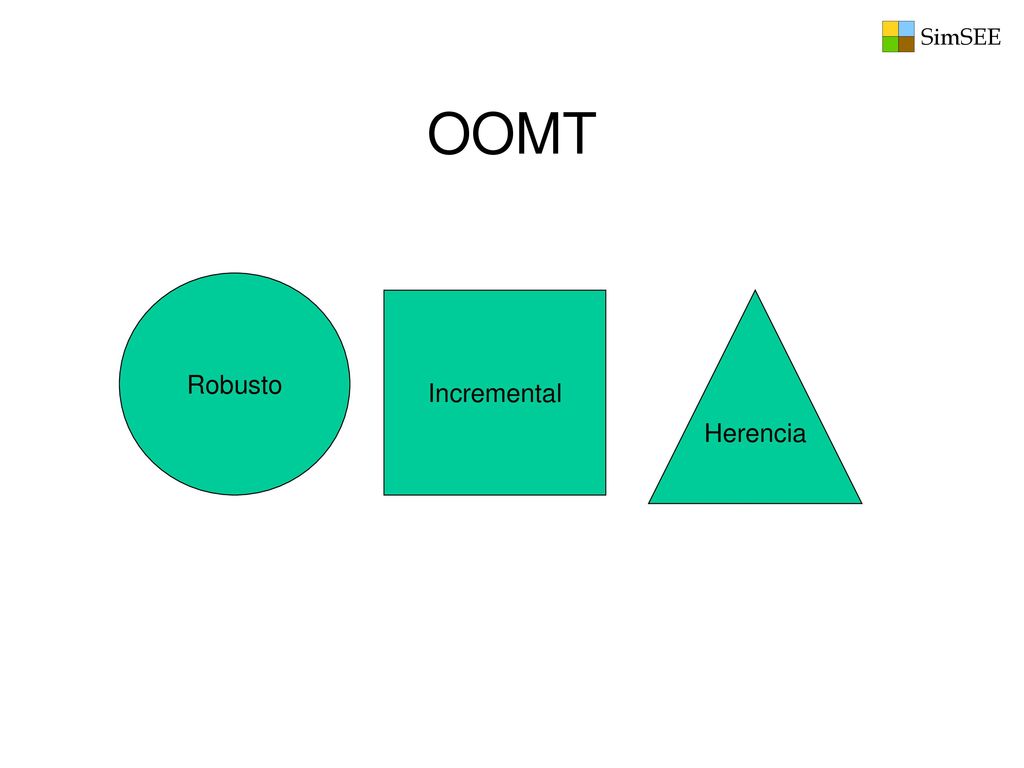 SimSEE

OOMT

Robusto

Incremental

Herencia